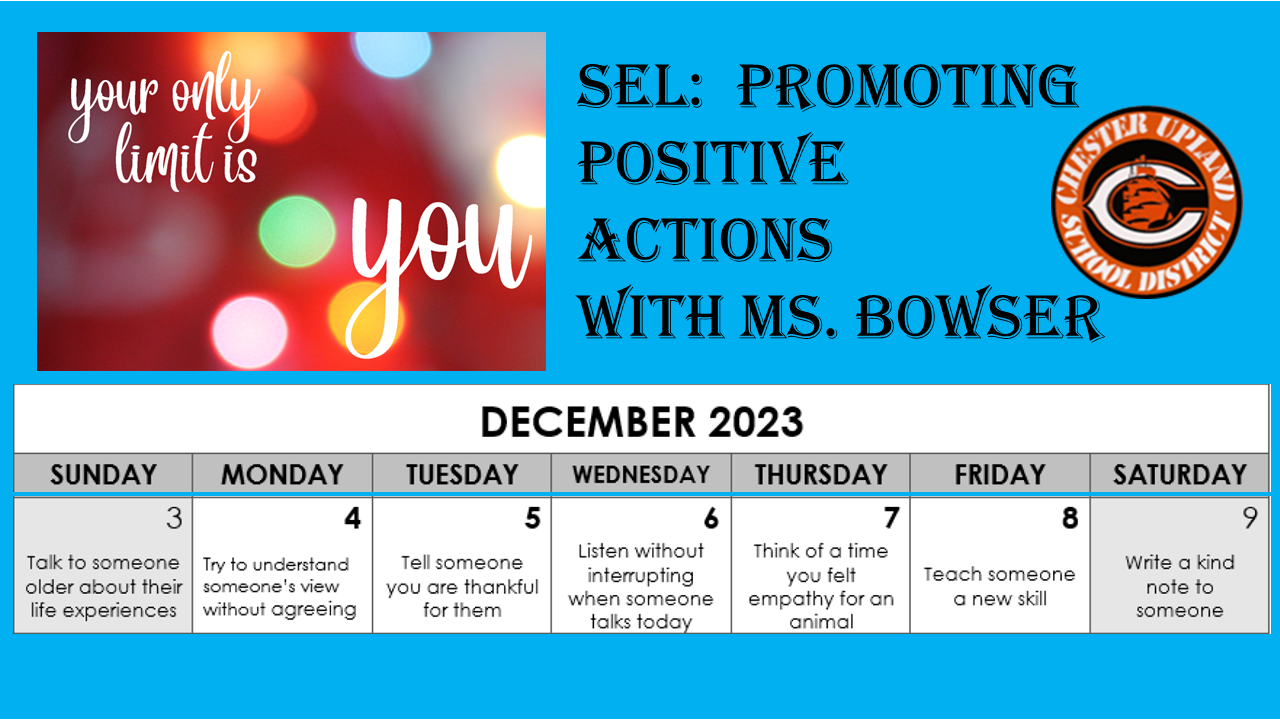 your only limit is you

SEL: PROMOTING POSITIVE ACTIONS WITH MS. BOWSER

CHESTER UPLAND SCHOOL DISTRICT

C

DECEMBER 2023

| SUNDAY | MONDAY | TUESDAY | WEDNESDAY | THURSDAY | FRIDAY | SATURDAY |
|---|---|---|---|---|---|---|
| 3 Talk to someone older about their life experiences | 4 Try to understand someone's view without agreeing | 5 Tell someone you are thankful for them | 6 Listen without interrupting when someone talks today | 7 Think of a time you felt empathy for an animal | 8 Teach someone a new skill | 9 Write a kind note to someone |